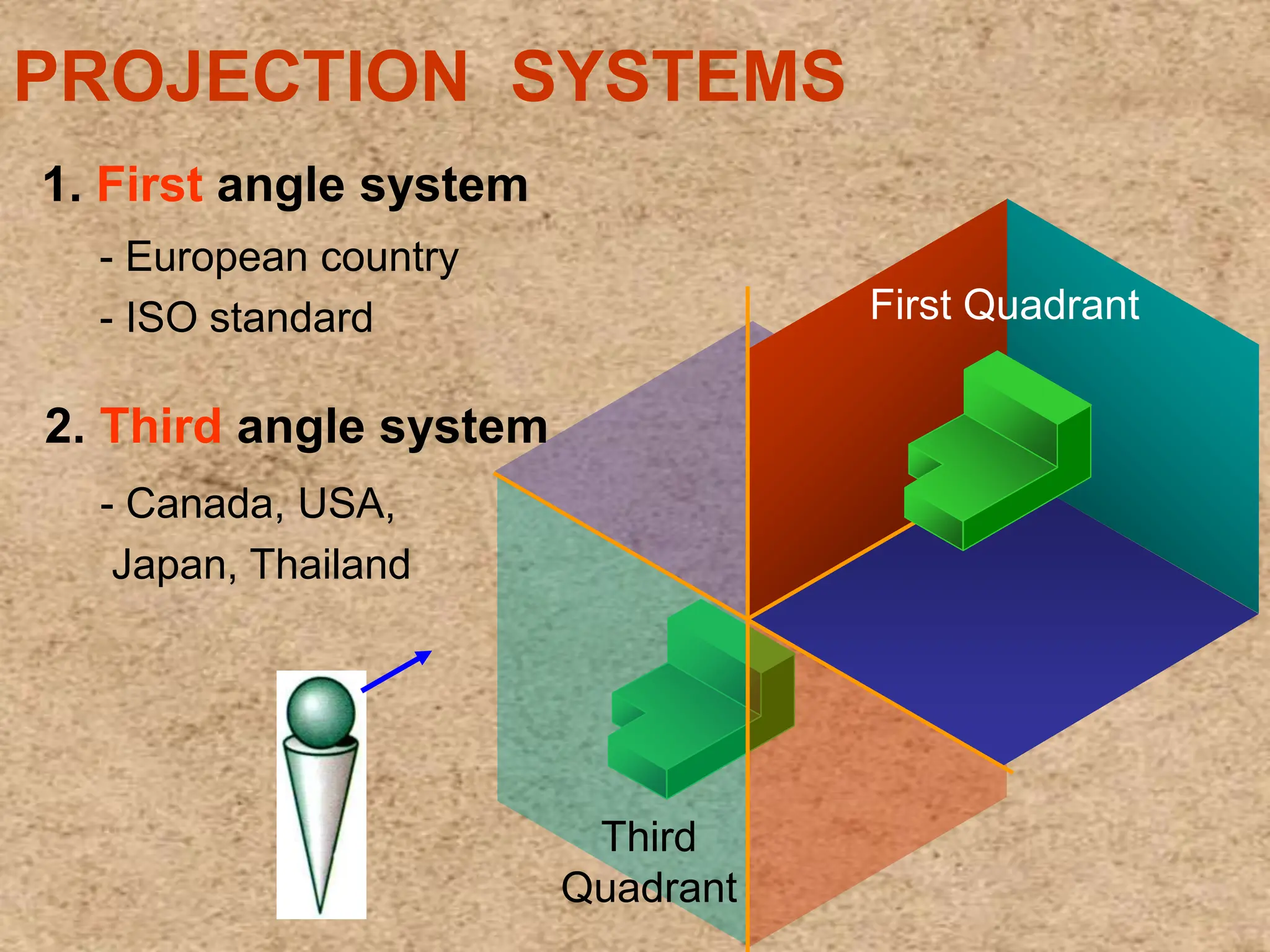 PROJECTION SYSTEMS

1. First angle system

- European country

- ISO standard

2. Third angle system

- Canada, USA, Japan, Thailand

First Quadrant

Third Quadrant